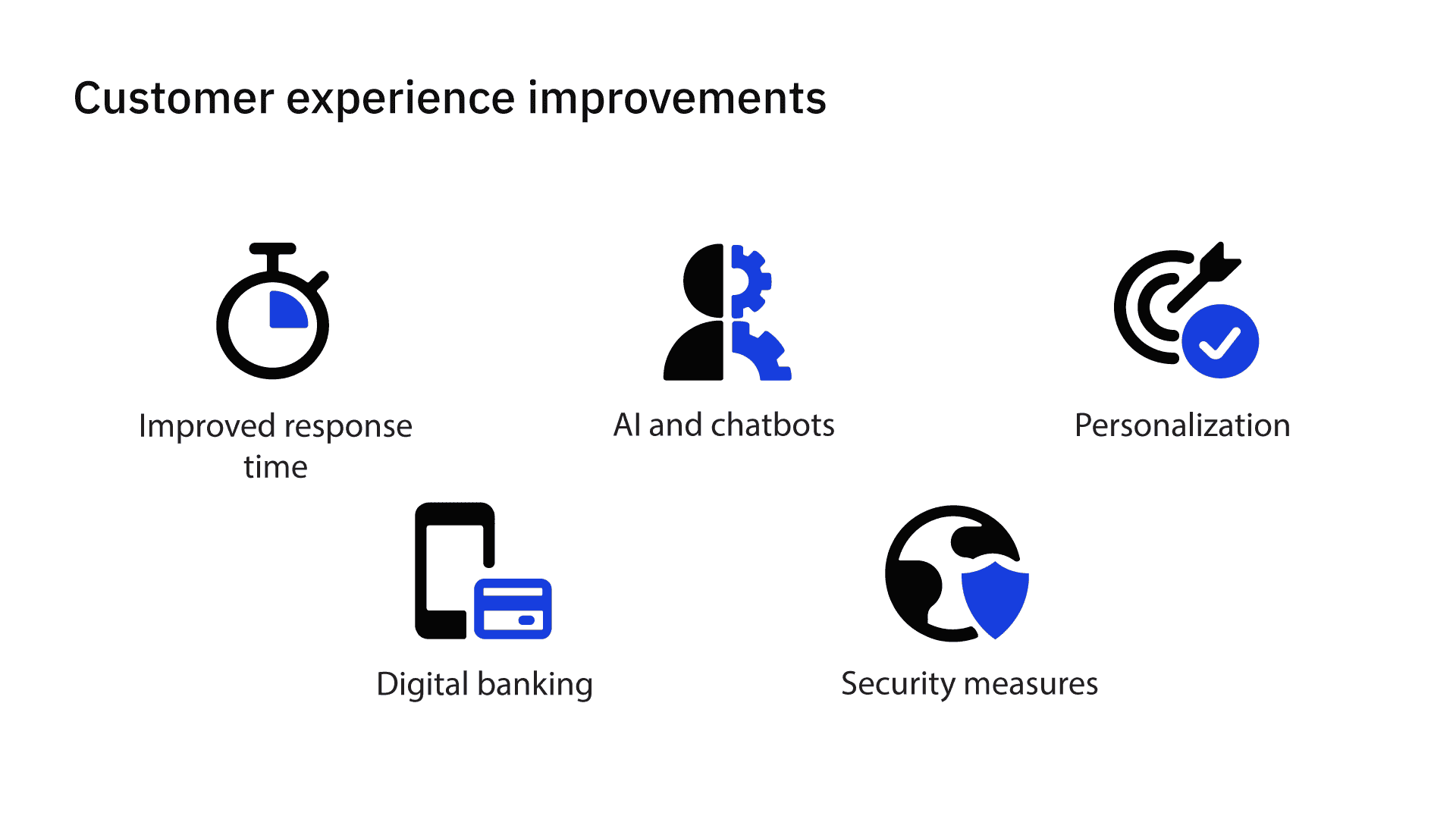 Customer experience improvements

Improved response time

AI and chatbots

Personalization

Digital banking

Security measures